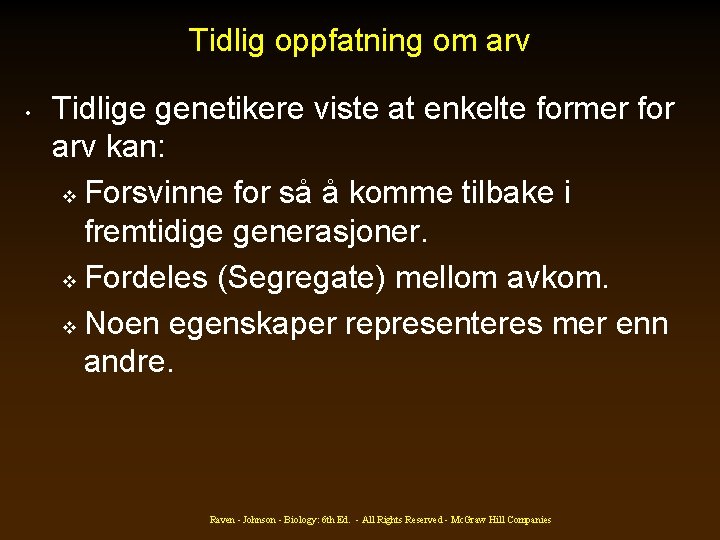 Tidlig oppfatning om arv

• Tidlige genetikere viste at enkelte former for arv kan:
  ❖ Forsvinne for så å komme tilbake i fremtidige generasjoner.
  ❖ Fordeles (Segregate) mellom avkom.
  ❖ Noen egenskaper representeres mer enn andre.

Raven - Johnson - Biology: 6th Ed. - All Rights Reserved - McGraw Hill Companies